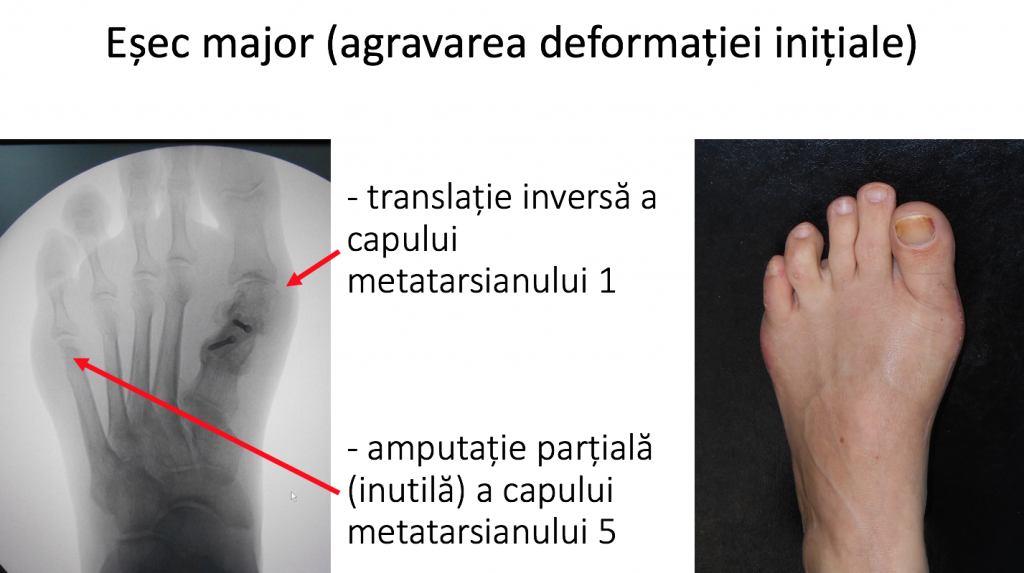 Eșec major (agravarea deformației inițiale)

- translație inversă a capului metatarsianului 1

- amputație parțială (inutilă) a capului metatarsianului 5